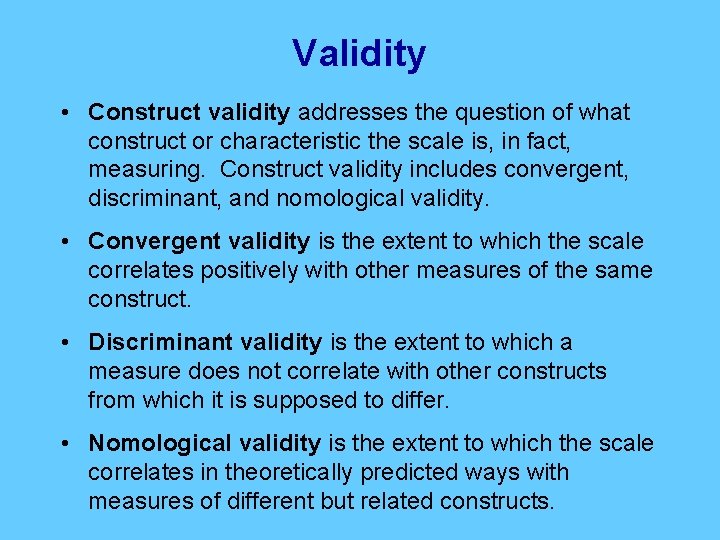 Validity

• Construct validity addresses the question of what construct or characteristic the scale is, in fact, measuring. Construct validity includes convergent, discriminant, and nomological validity.

• Convergent validity is the extent to which the scale correlates positively with other measures of the same construct.

• Discriminant validity is the extent to which a measure does not correlate with other constructs from which it is supposed to differ.

• Nomological validity is the extent to which the scale correlates in theoretically predicted ways with measures of different but related constructs.